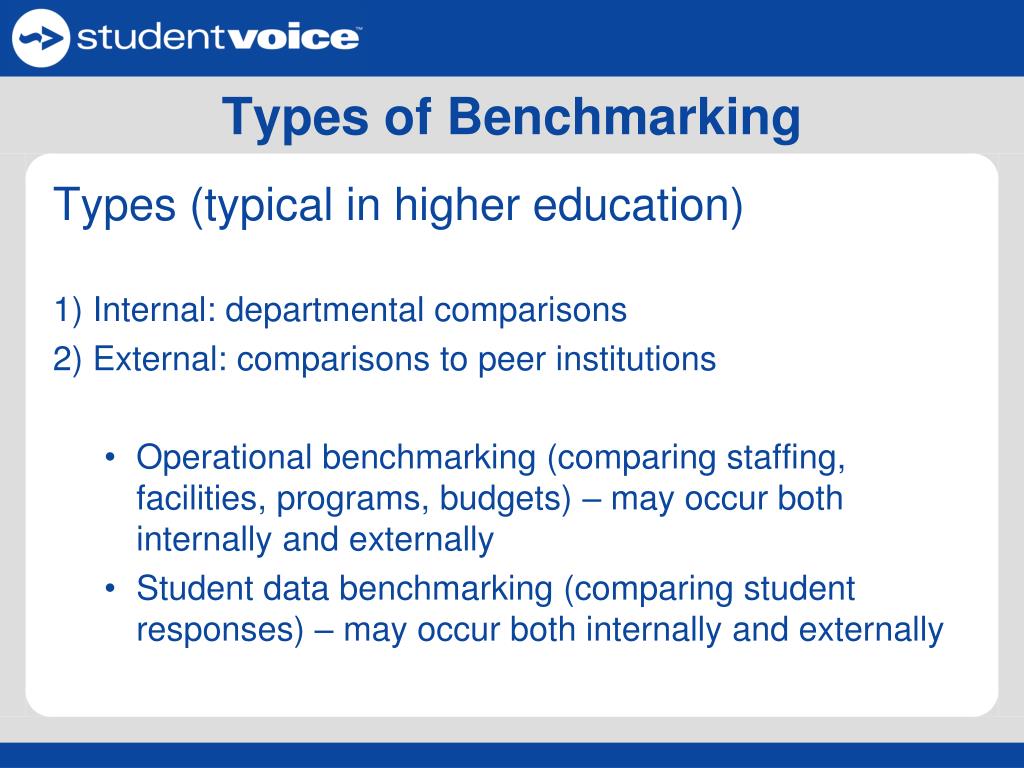 studentvoice

Types of Benchmarking

Types (typical in higher education)

1) Internal: departmental comparisons
2) External: comparisons to peer institutions

• Operational benchmarking (comparing staffing, facilities, programs, budgets) – may occur both internally and externally
• Student data benchmarking (comparing student responses) – may occur both internally and externally